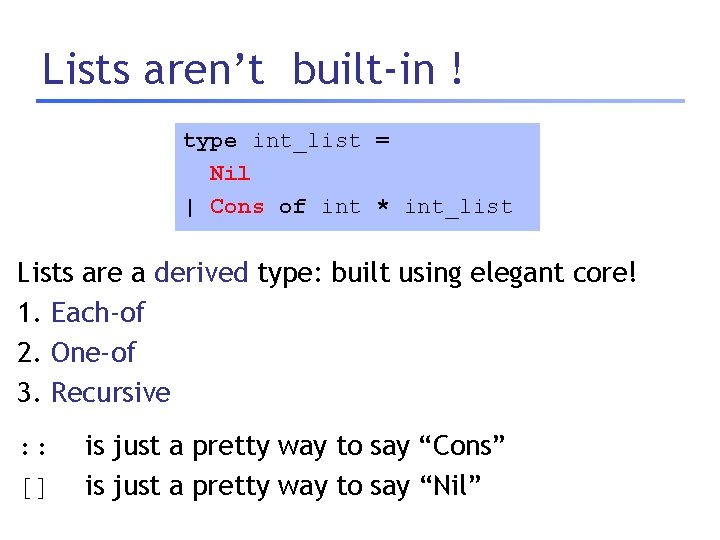 Lists aren’t  built-in !

type int_list =
  Nil
| Cons of int * int_list

Lists are a derived type: built using elegant core!
1. Each-of
2. One-of
3. Recursive

:: is just a pretty way to say “Cons”
[] is just a pretty way to say “Nil”